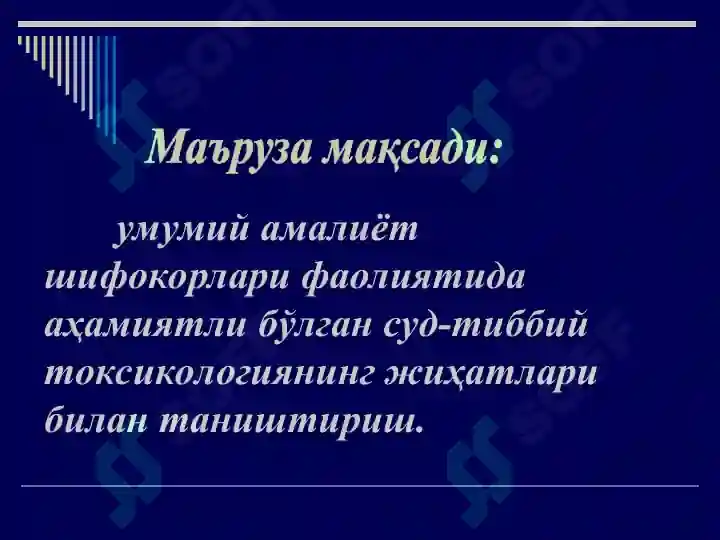 Маъруза мақсади:

умумий амалиёт шифокорлари фаолиятида аҳамиятли бўлган суд-тиббий токсикологиянинг жиҳатлари билан таништириш.